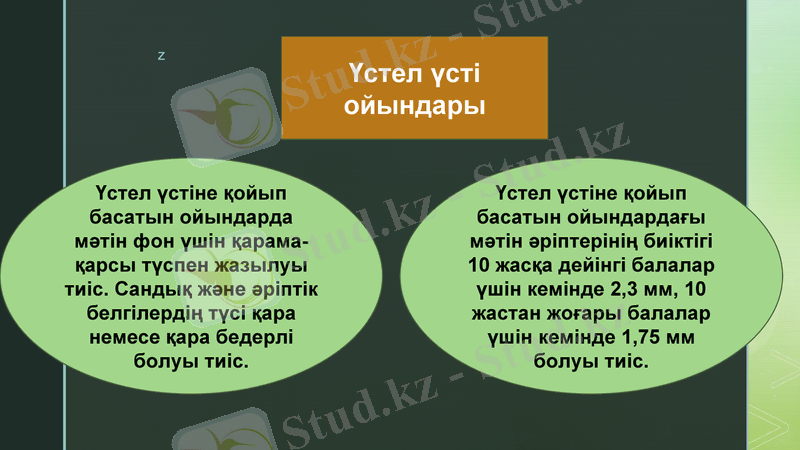 z

Үстел үсті ойындары

Үстел үстіне қойып басатын ойындарда мәтін фон үшін қарама-қарсы түспен жазылуы тиіс. Сандық және әріптік белгілердің түсі қара немесе қара бедерлі болуы тиіс.

Үстел үстіне қойып басатын ойындардағы мәтін әріптерінің биіктігі 10 жасқа дейінгі балалар үшін кемінде 2,3 мм, 10 жастан жоғары балалар үшін кемінде 1,75 мм болуы тиіс.

Stud.kz - Stud.kz
Stud.kz - Stud.kz
Stud.kz - Stud.kz
Stud.kz - Stud.kz